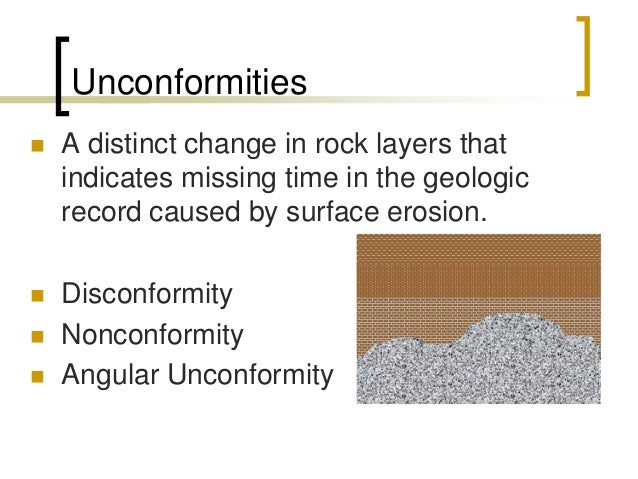 Unconformities

A distinct change in rock layers that indicates missing time in the geologic record caused by surface erosion.

Disconformity
Nonconformity
Angular Unconformity